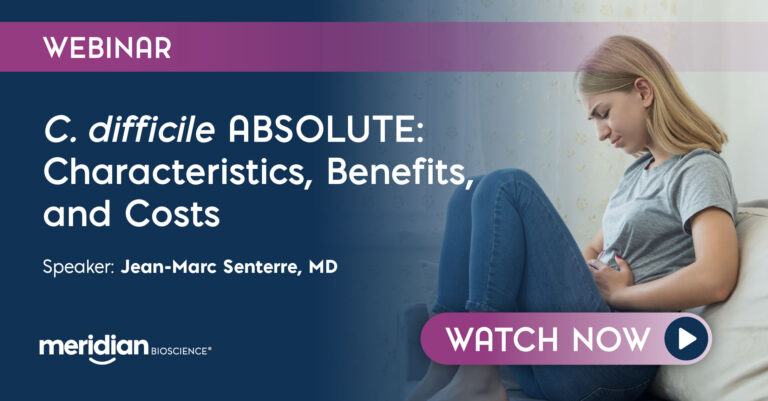 WEBINAR

C. difficile ABSOLUTE: Characteristics, Benefits, and Costs

Speaker: Jean-Marc Senterre, MD

meridian BIOSCIENCE®

WATCH NOW